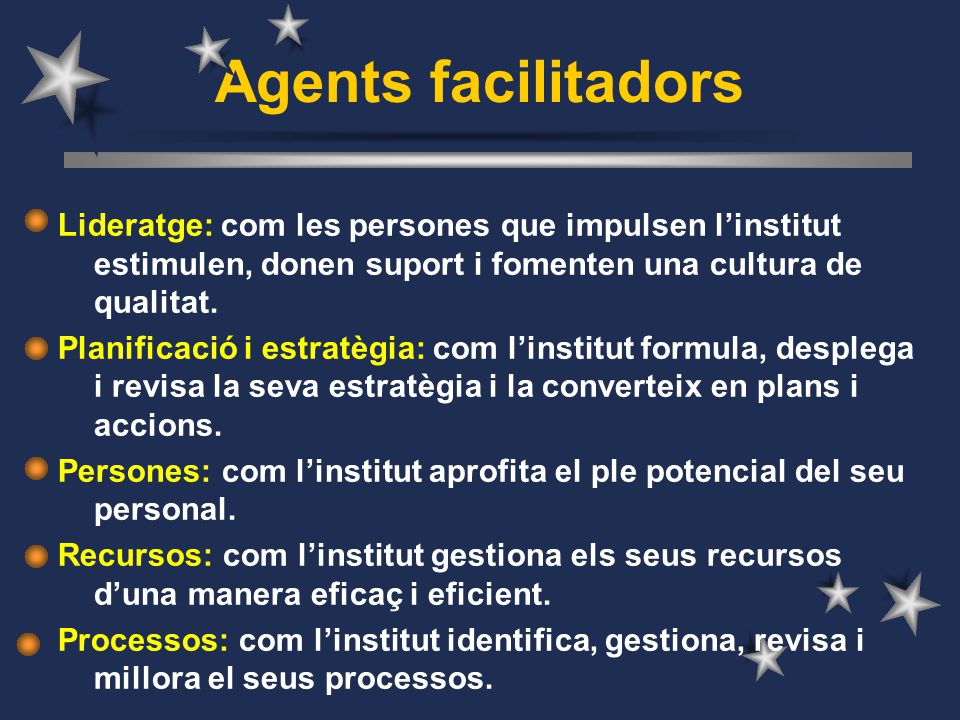 Agents facilitadors

Lideratge: com les persones que impulsen l’institut estimulen, donen suport i fomenten una cultura de qualitat.

Planificació i estratègia: com l’institut formula, desplega i revisa la seva estratègia i la converteix en plans i accions.

Persones: com l’institut aprofita el ple potencial del seu personal.

Recursos: com l’institut gestiona els seus recursos d’una manera eficaç i eficient.

Processos: com l’institut identifica, gestiona, revisa i millora el seus processos.